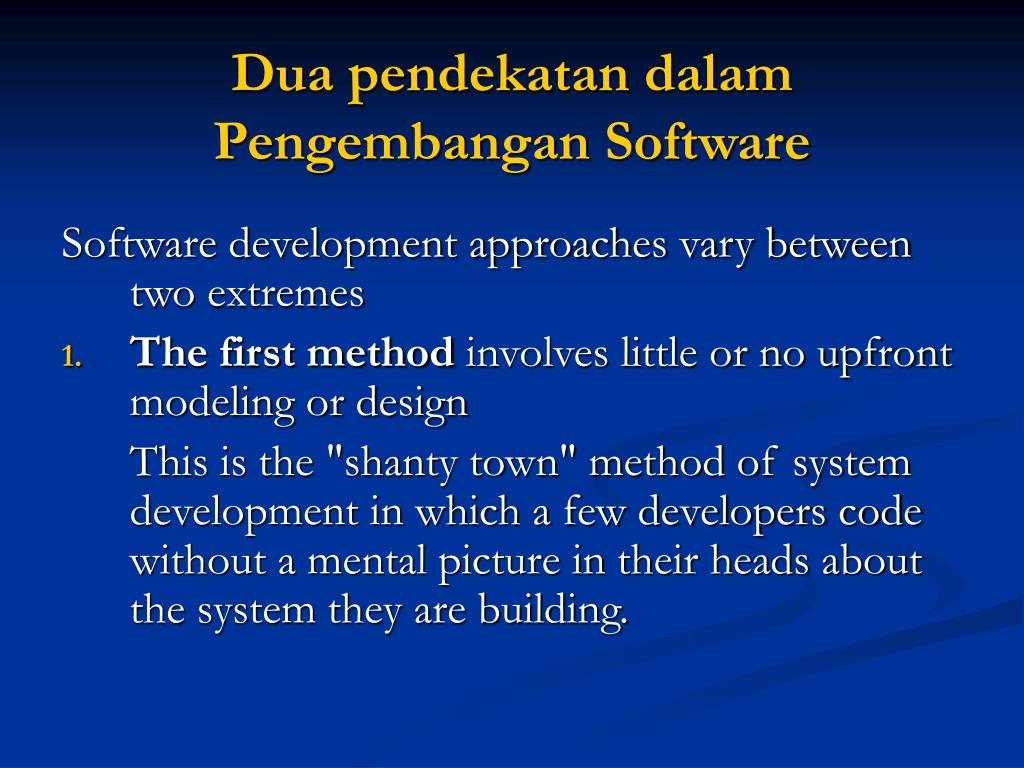 Dua pendekatan dalam Pengembangan Software

Software development approaches vary between two extremes

1. The first method involves little or no upfront modeling or design

This is the "shanty town" method of system development in which a few developers code without a mental picture in their heads about the system they are building.